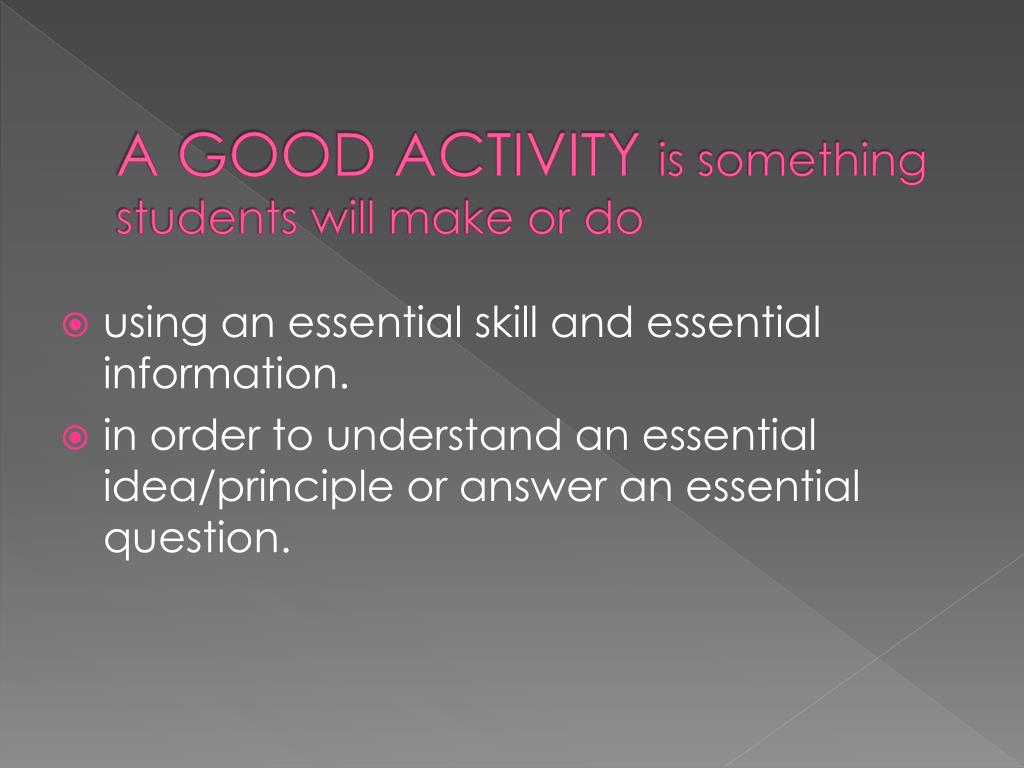 A GOOD ACTIVITY is something students will make or do

using an essential skill and essential information.

in order to understand an essential idea/principle or answer an essential question.